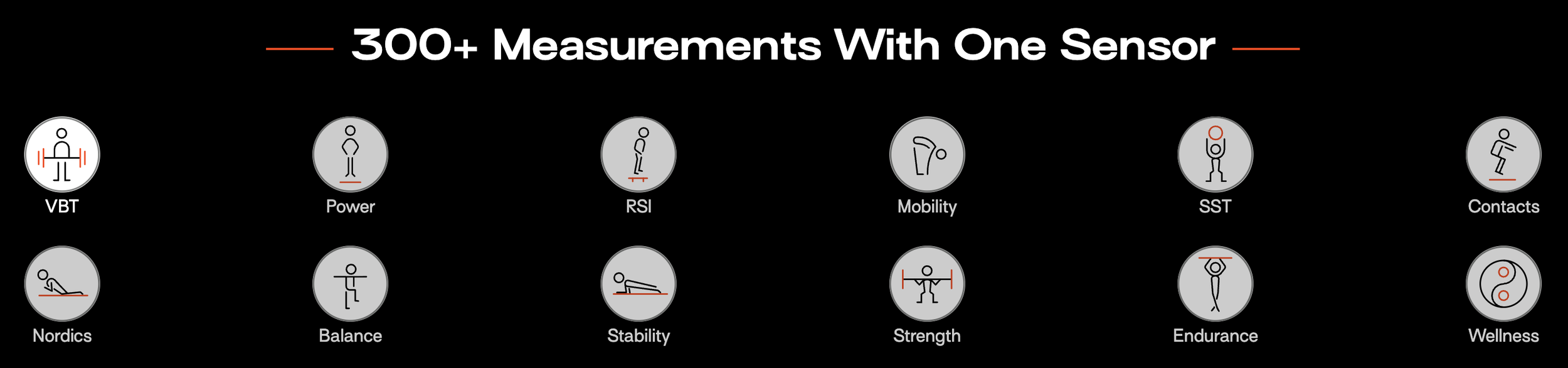 300+ Measurements With One Sensor

VBT

Power

RSI

Mobility

SST

Contacts

Nordics

Balance

Stability

Strength

Endurance

Wellness